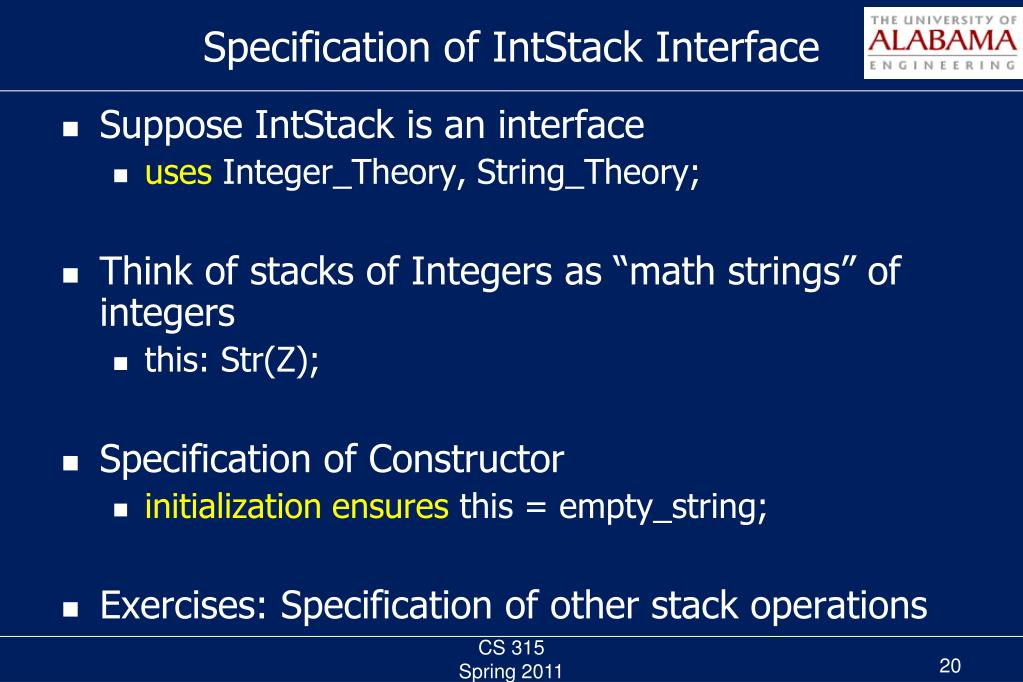 Specification of IntStack Interface

THE UNIVERSITY OF
ALABAMA
ENGINEERING

- Suppose IntStack is an interface
  - uses Integer_Theory, String_Theory;

- Think of stacks of Integers as “math strings” of integers
  - this: Str(Z);

- Specification of Constructor
  - initialization ensures this = empty_string;

- Exercises: Specification of other stack operations

CS 315
Spring 2011

20